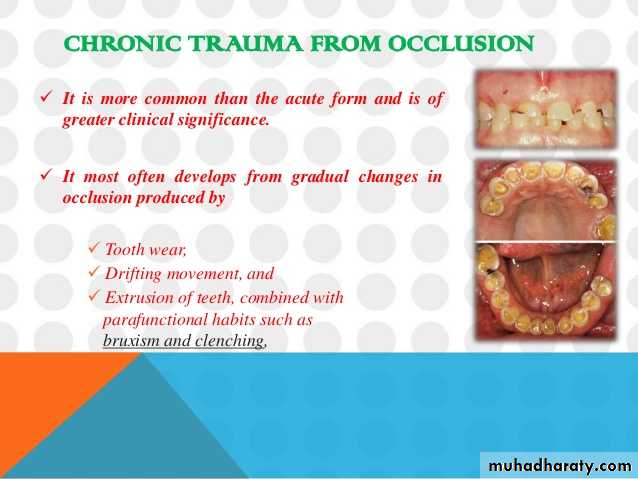 CHRONIC TRAUMA FROM OCCLUSION

✓ It is more common than the acute form and is of greater clinical significance.

✓ It most often develops from gradual changes in occlusion produced by

✓ Tooth wear,
✓ Drifting movement, and
✓ Extrusion of teeth, combined with parafunctional habits such as bruxism and clenching,

muhadharaty.com